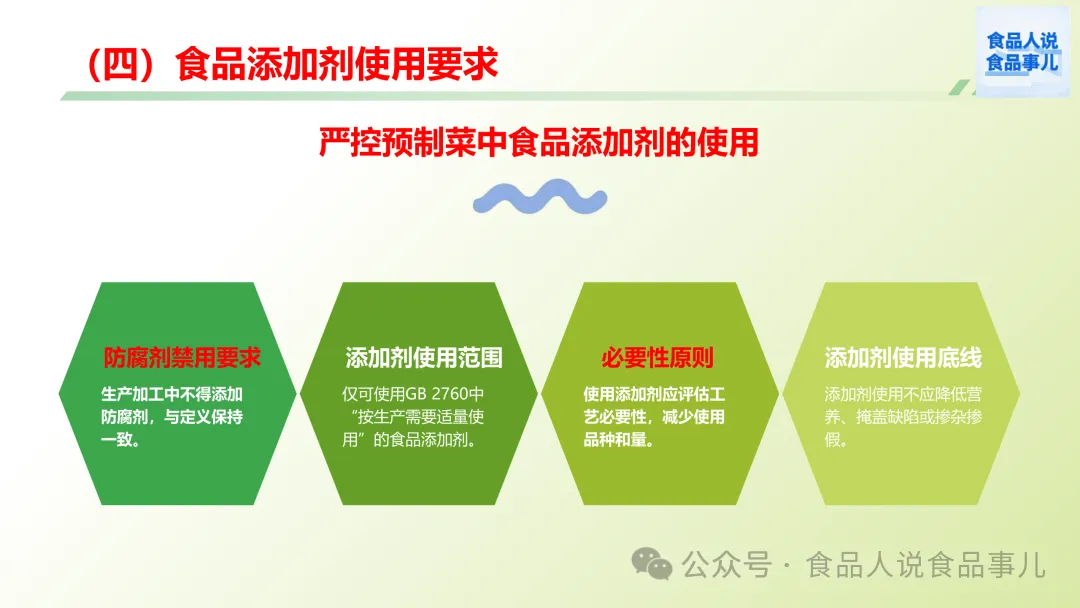 （四）食品添加剂使用要求

食品人说
食品事儿

严控预制菜中食品添加剂的使用

防腐剂禁用要求

生产加工中不得添加防腐剂，与定义保持一致。

添加剂使用范围

仅可使用GB 2760中“按生产需要适量使用”的食品添加剂。

必要性原则

使用添加剂应评估工艺必要性，减少使用品种和量。

添加剂使用底线

添加剂使用不应降低营养、掩盖缺陷或掺杂掺假。

公众号 · 食品人说食品事儿